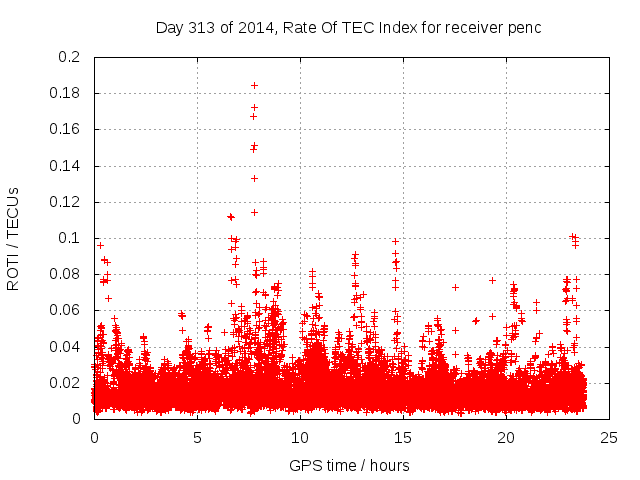 Day 313 of 2014, Rate Of TEC Index for receiver penc

ROTI / TECUs

0.2
0.18
0.16
0.14
0.12
0.1
0.08
0.06
0.04
0.02
0

0
5
10
15
20
25

GPS time / hours